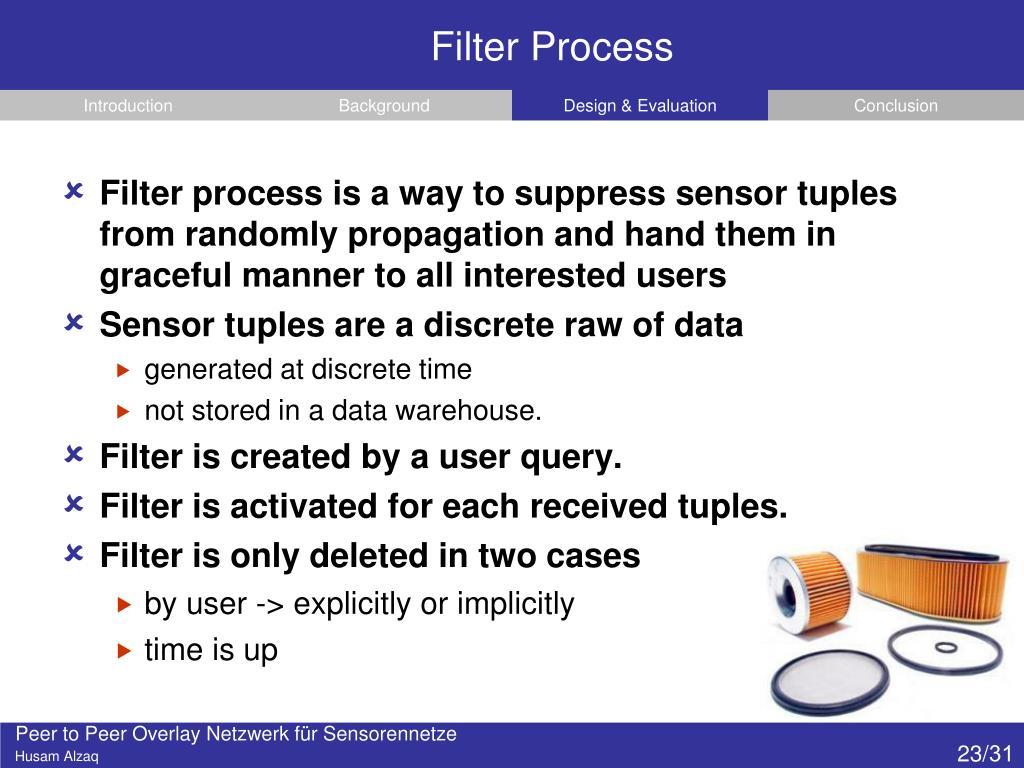 Filter Process

Introduction Background Design & Evaluation Conclusion

Filter process is a way to suppress sensor tuples from randomly propagation and hand them in graceful manner to all interested users

Sensor tuples are a discrete raw of data

generated at discrete time

not stored in a data warehouse.

Filter is created by a user query.

Filter is activated for each received tuples.

Filter is only deleted in two cases

by user -> explicitly or implicitly

time is up

Peer to Peer Overlay Netzwerk für Sensorennetze
Husam Alzaq
23/31